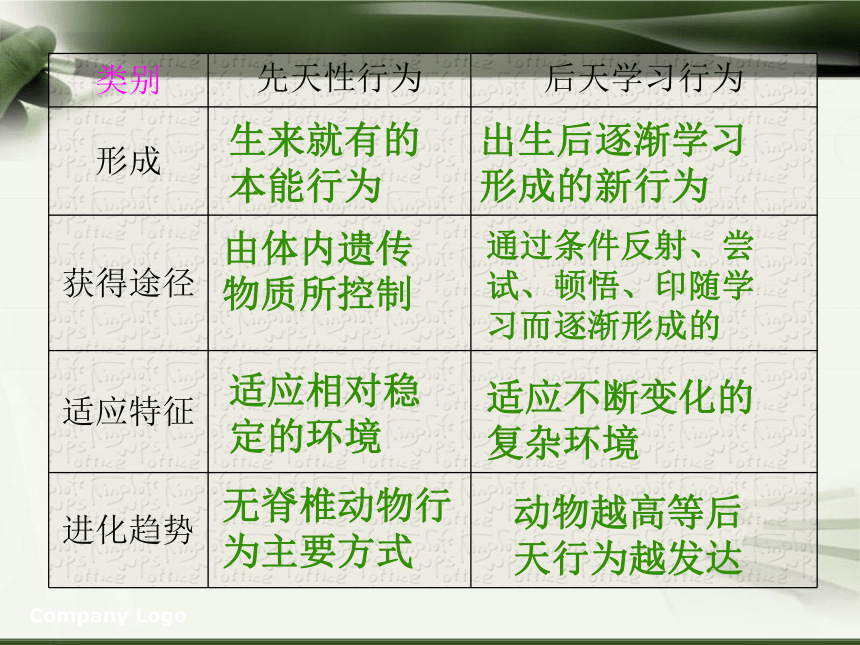 | 类别 | 先天性行为 | 后天学习行为 |
|---|---|---|
| 形成 | 生来就有的本能行为 | 出生后逐渐学习形成的新行为 |
| 获得途径 | 由体内遗传物质所控制 | 通过条件反射、尝试、顿悟、印随学习而逐渐形成的 |
| 适应特征 | 适应相对稳定的环境 | 适应不断变化的复杂环境 |
| 进化趋势 | 无脊椎动物行为主要方式 | 动物越高等后天行为越发达 |

Company Logo